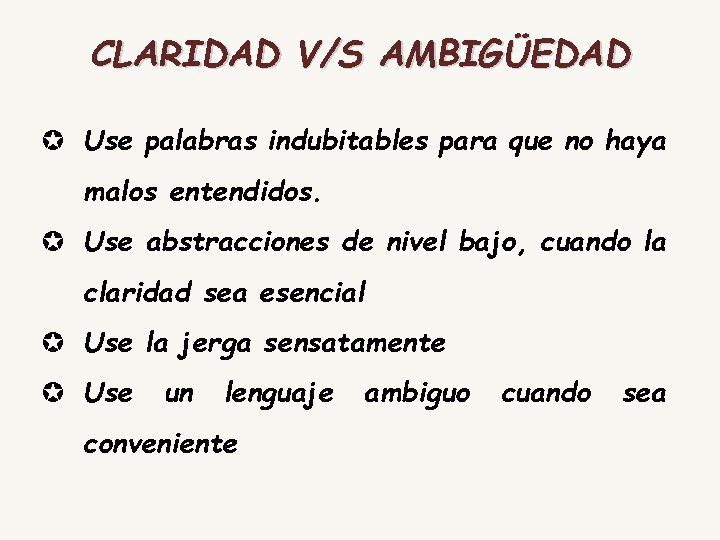 CLARIDAD V/S AMBIGÜEDAD

✪ Use palabras indubitables para que no haya malos entendidos.

✪ Use abstracciones de nivel bajo, cuando la claridad sea esencial

✪ Use la jerga sensatamente

✪ Use un lenguaje ambiguo cuando sea conveniente